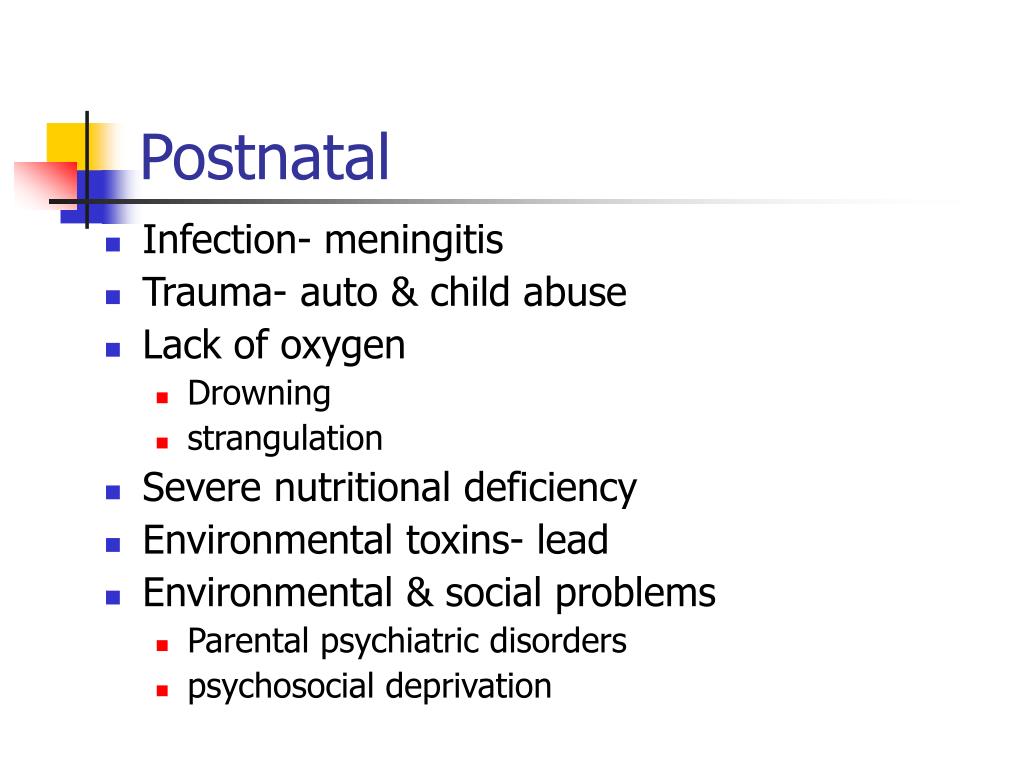 Postnatal

- Infection- meningitis
- Trauma- auto & child abuse
- Lack of oxygen
  - Drowning
  - strangulation
- Severe nutritional deficiency
- Environmental toxins- lead
- Environmental & social problems
  - Parental psychiatric disorders
  - psychosocial deprivation